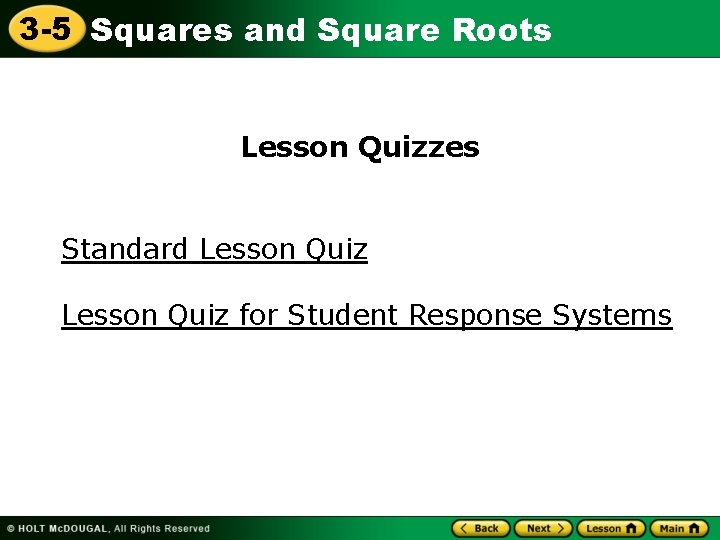 3-5 Squares and Square Roots

Lesson Quizzes

Standard Lesson Quiz

Lesson Quiz for Student Response Systems

© HOLT McDOUGAL, All Rights Reserved

Back Next Lesson Main